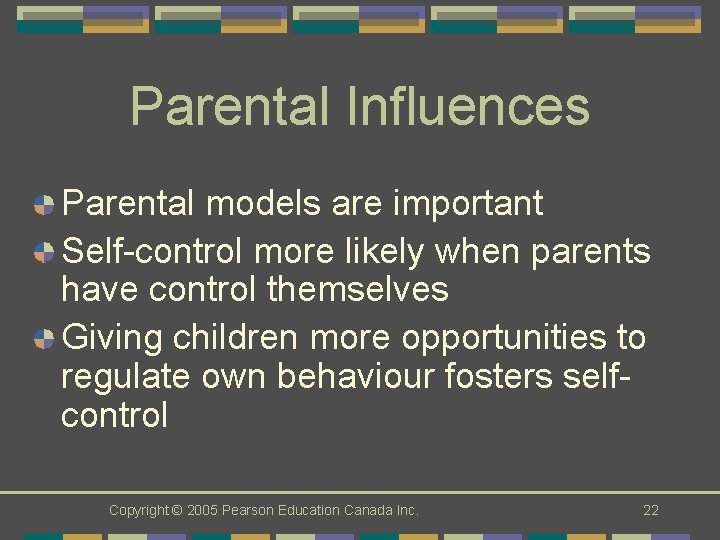 Parental Influences

Parental models are important

Self-control more likely when parents have control themselves

Giving children more opportunities to regulate own behaviour fosters self-control

Copyright © 2005 Pearson Education Canada Inc.

22